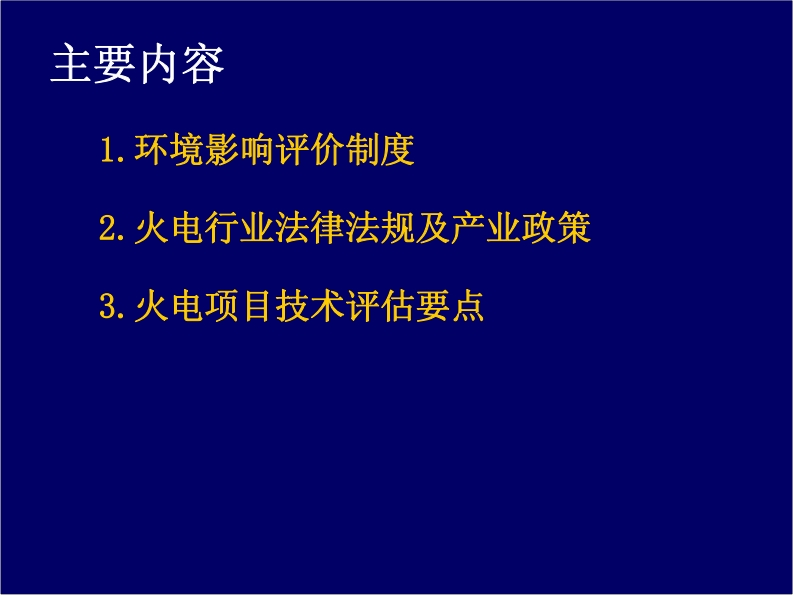 主要内容

1.环境影响评价制度

2.火电行业法律法规及产业政策

3.火电项目技术评估要点